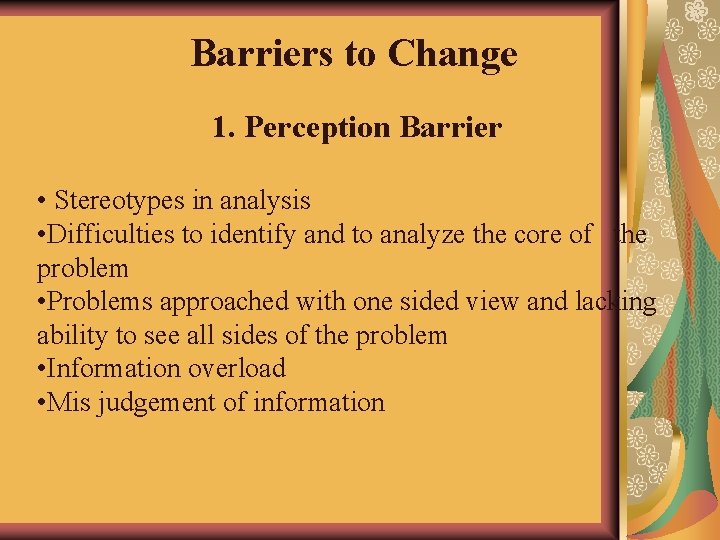 Barriers to Change

1. Perception Barrier

• Stereotypes in analysis
•Difficulties to identify and to analyze the core of the problem
•Problems approached with one sided view and lacking ability to see all sides of the problem
•Information overload
•Mis judgement of information